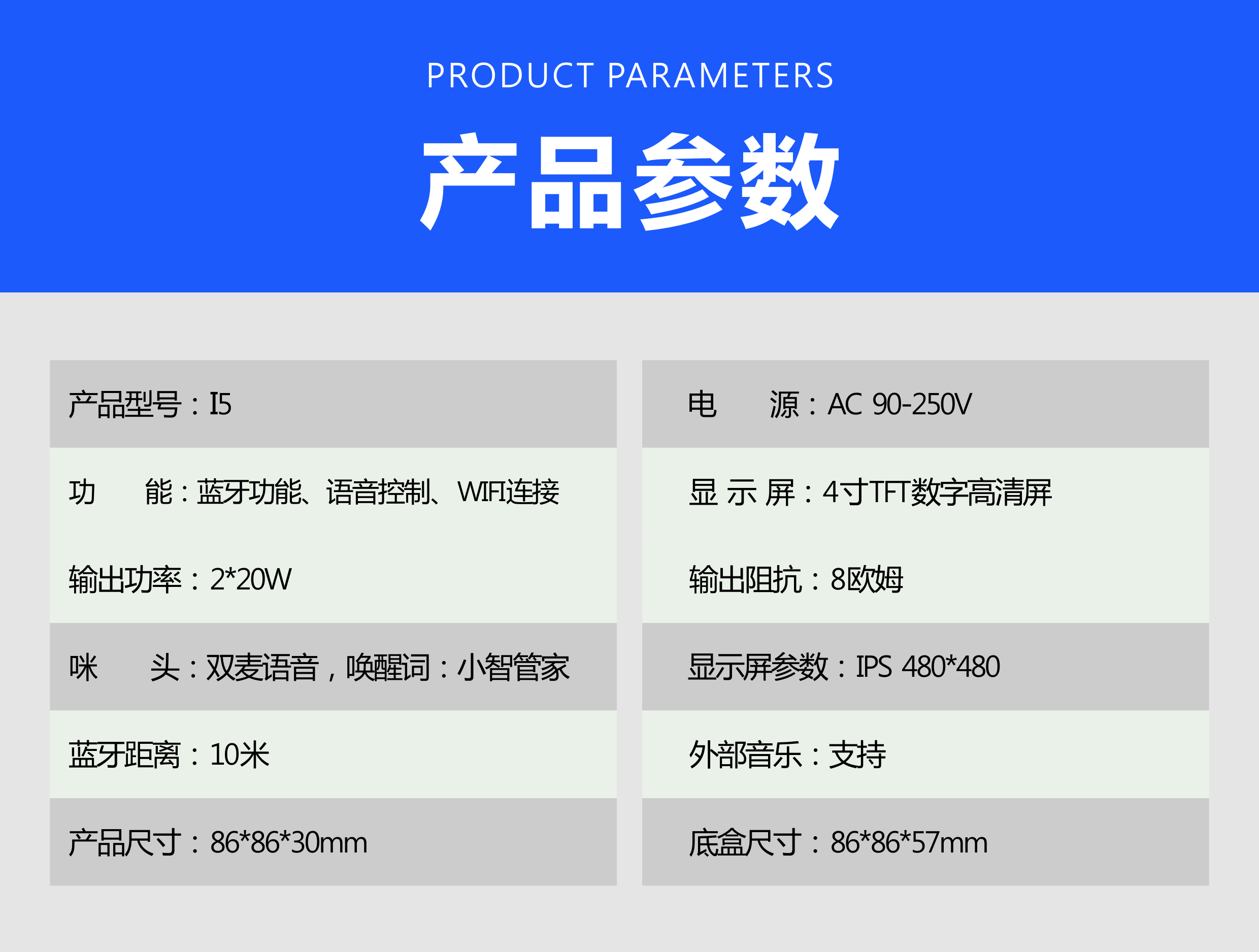 PRODUCT PARAMETERS

产品参数

产品型号：I5

功　　能：蓝牙功能、语音控制、WIFI连接

输出功率：2*20W

咪　　头：双麦语音，唤醒词：小智管家

蓝牙距离：10米

产品尺寸：86*86*30mm

电　　源：AC 90-250V

显 示 屏：4寸TFT数字高清屏

输出阻抗：8欧姆

显示屏参数：IPS 480*480

外部音乐：支持

底盒尺寸：86*86*57mm